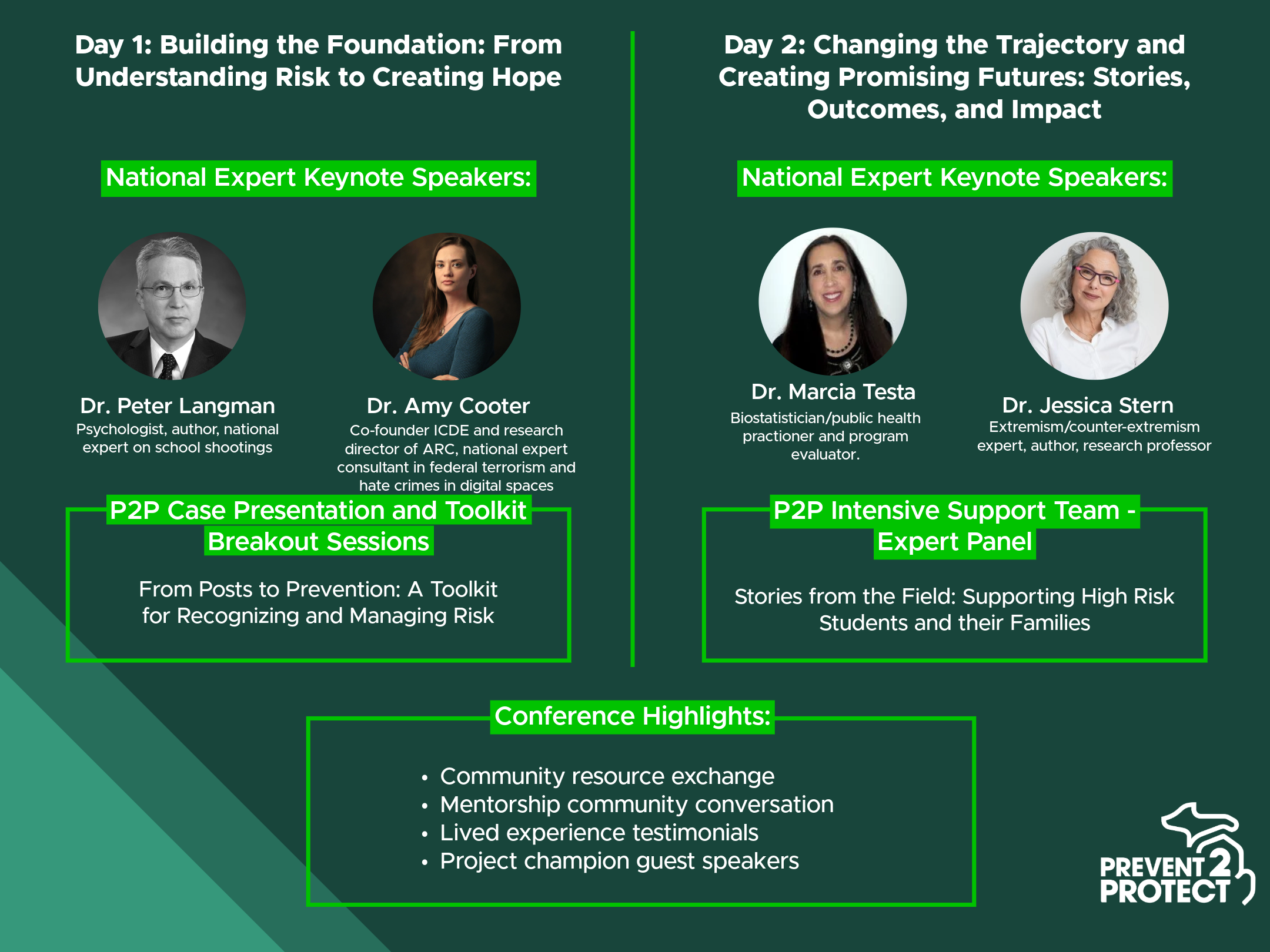 Day 1: Building the Foundation: From Understanding Risk to Creating Hope

National Expert Keynote Speakers:

Dr. Peter Langman
Psychologist, author, national expert on school shootings

Dr. Amy Cooter
Co-founder ICDE and research director of ARC, national expert consultant in federal terrorism and hate crimes in digital spaces

P2P Case Presentation and Toolkit Breakout Sessions

From Posts to Prevention: A Toolkit for Recognizing and Managing Risk

Day 2: Changing the Trajectory and Creating Promising Futures: Stories, Outcomes, and Impact

National Expert Keynote Speakers:

Dr. Marcia Testa
Biostatistician/public health practioner and program evaluator.

Dr. Jessica Stern
Extremism/counter-extremism expert, author, research professor

P2P Intensive Support Team - Expert Panel

Stories from the Field: Supporting High Risk Students and their Families

Conference Highlights:

• Community resource exchange
• Mentorship community conversation
• Lived experience testimonials
• Project champion guest speakers

PREVENT 2 PROTECT